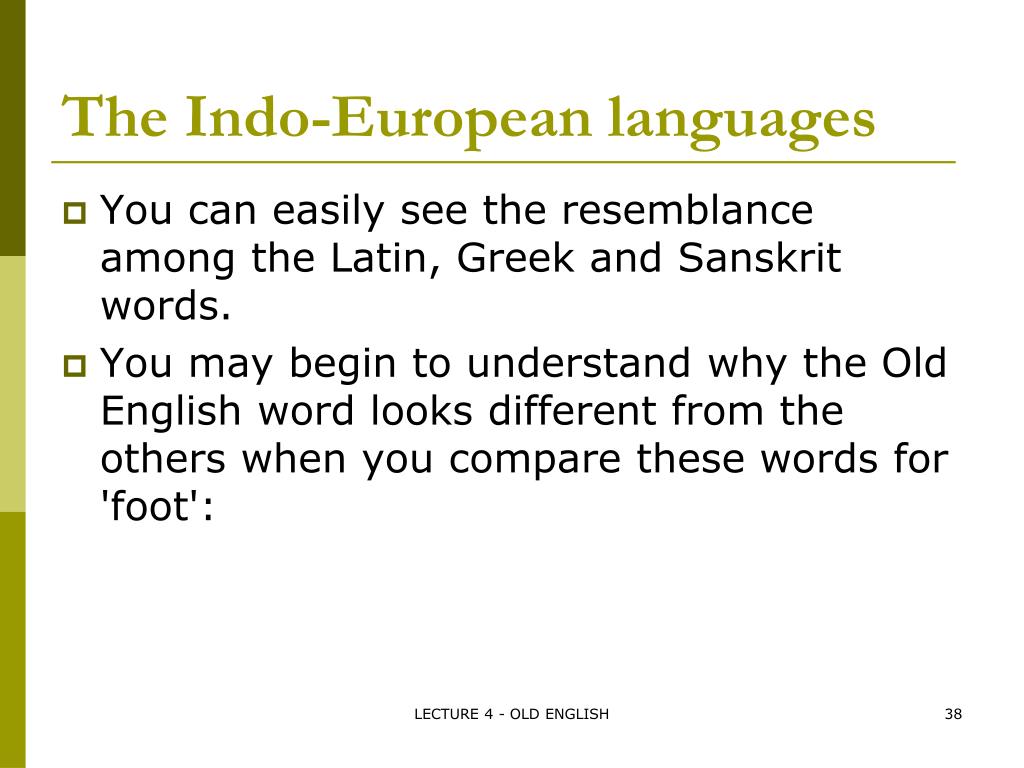 The Indo-European languages

You can easily see the resemblance among the Latin, Greek and Sanskrit words.

You may begin to understand why the Old English word looks different from the others when you compare these words for 'foot':

LECTURE 4 - OLD ENGLISH

38